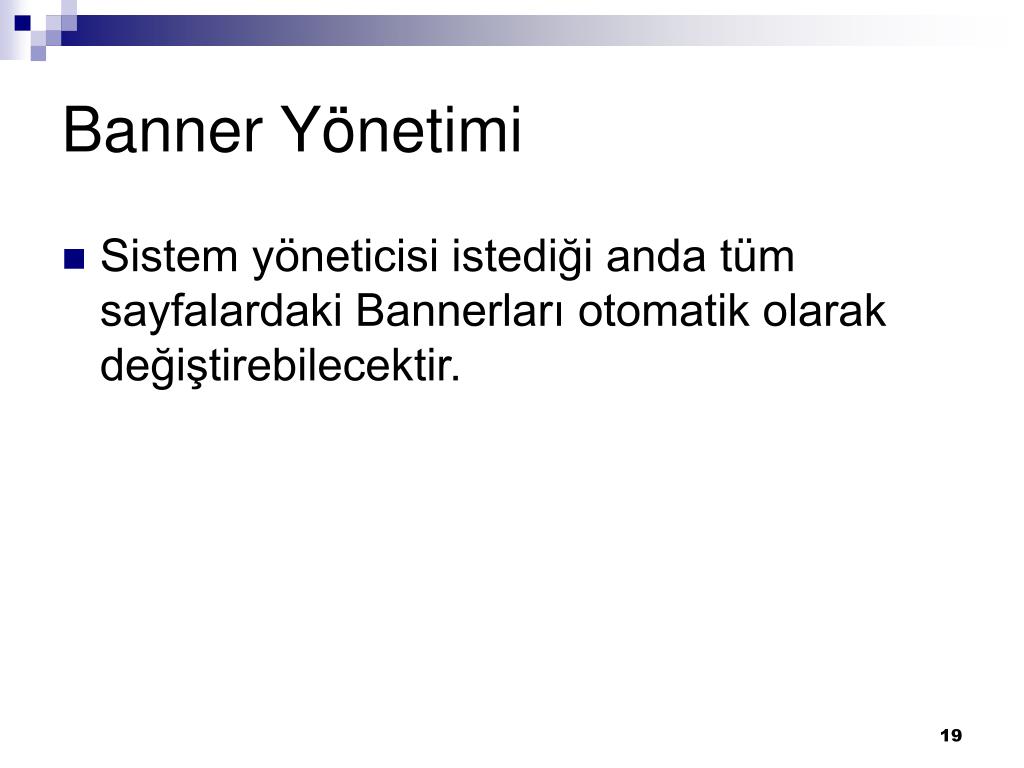 Banner Yönetimi

Sistem yöneticisi istediği anda tüm sayfalardaki Bannerları otomatik olarak değiştirebilecektir.

19